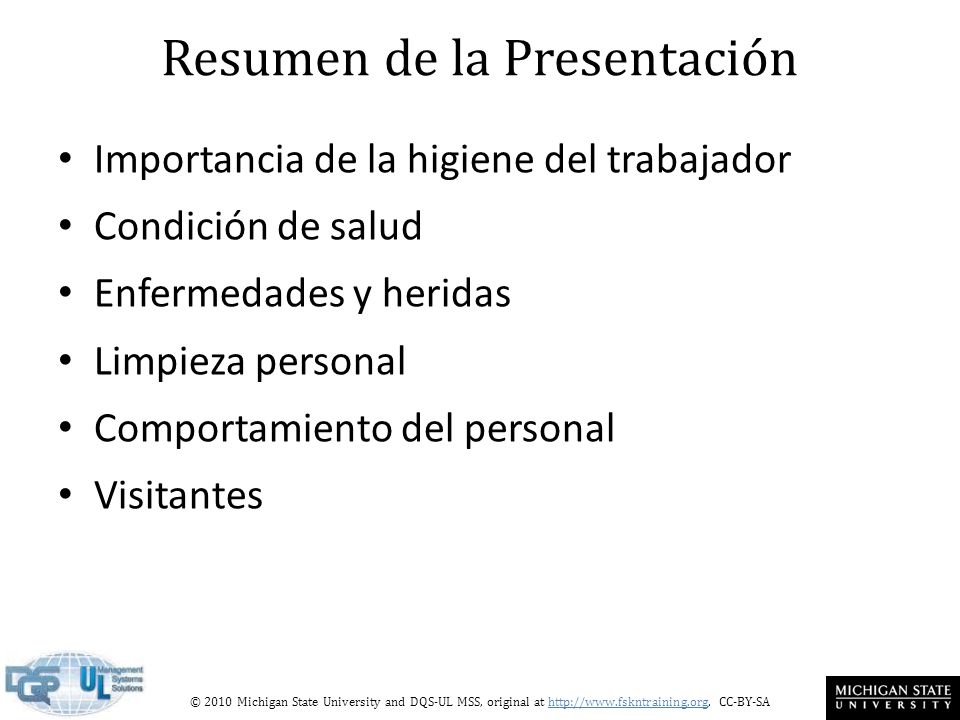 Resumen de la Presentación

• Importancia de la higiene del trabajador
• Condición de salud
• Enfermedades y heridas
• Limpieza personal
• Comportamiento del personal
• Visitantes

DQS UL Management Systems Solutions

© 2010 Michigan State University and DQS-UL MSS, original at http://www.fskntraining.org, CC-BY-SA

MICHIGAN STATE UNIVERSITY